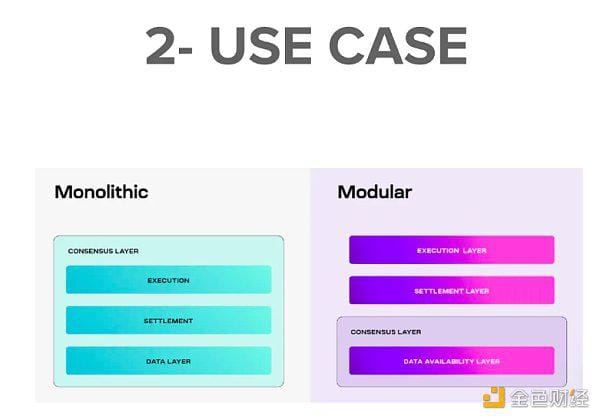 2- USE CASE

Monolithic

CONSENSUS LAYER

EXECUTION

SETTLEMENT

DATA LAYER

Modular

EXECUTION LAYER

SETTLEMENT LAYER

CONSENSUS LAYER

DATA AVAILABILITY LAYER

金色财经